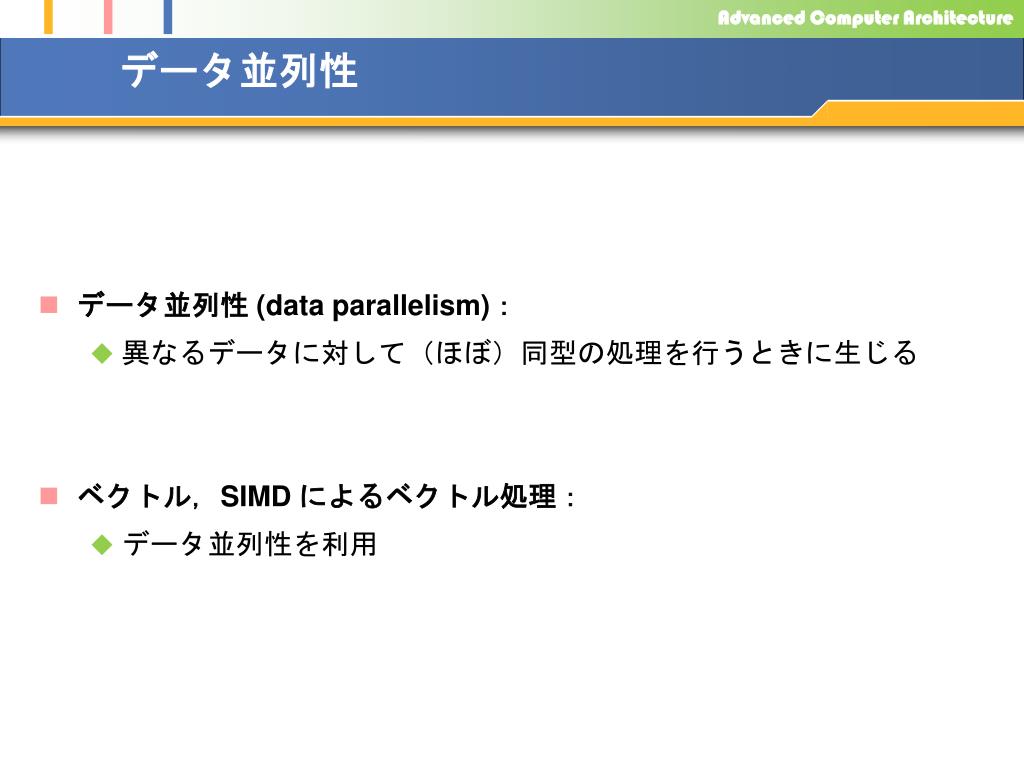 Advanced Computer Architecture

データ並列性

データ並列性 (data parallelism)：

異なるデータに対して（ほぼ）同型の処理を行うときに生じる

ベクトル，SIMD によるベクトル処理：

データ並列性を利用